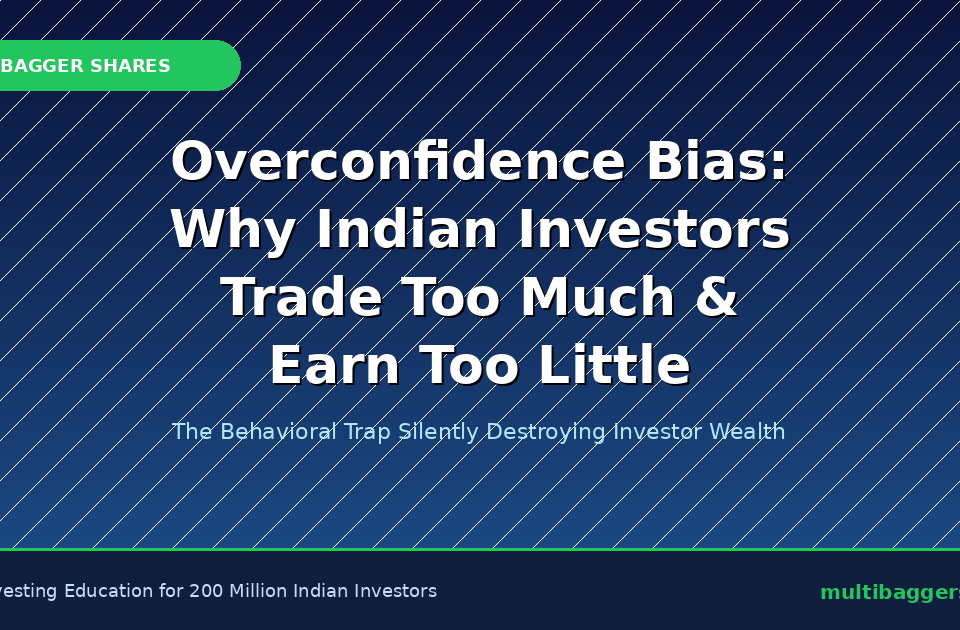 BAGGER SHARES

Overconfidence Bias: Why Indian Investors Trade Too Much & Earn Too Little

The Behavioral Trap Silently Destroying Investor Wealth

vesting Education for 200 Million Indian Investors

multibaggers